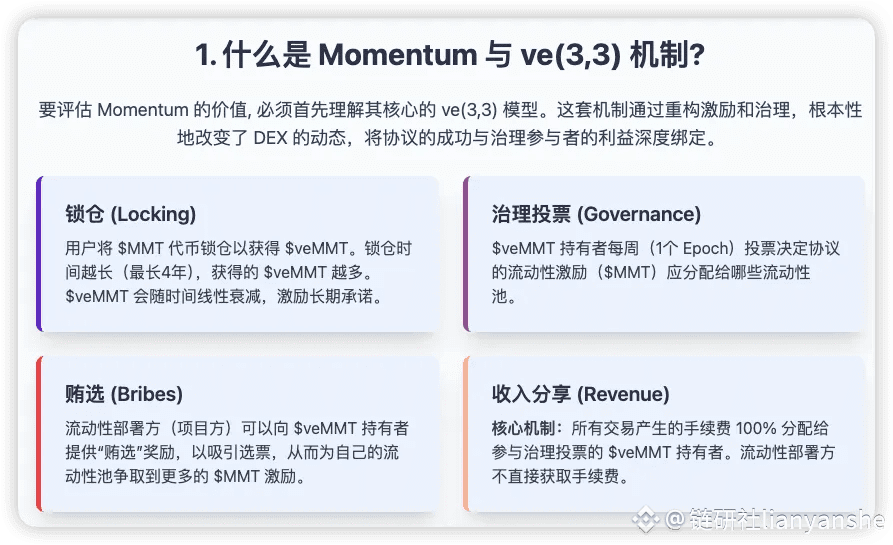 1. 什么是 Momentum 与 ve(3,3) 机制?

要评估 Momentum 的价值, 必须首先理解其核心的 ve(3,3) 模型。这套机制通过重构激励和治理，根本性地改变了 DEX 的动态，将协议的成功与治理参与者的利益深度绑定。

锁仓 (Locking)

用户将 \$MMT 代币锁仓以获得 \$veMMT。锁仓时间越长（最长4年），获得的 \$veMMT 越多。\$veMMT 会随时间线性衰减，激励长期承诺。

治理投票 (Governance)

\$veMMT 持有者每周（1个 Epoch）投票决定协议的流动性激励（\$MMT）应分配给哪些流动性池。

贿选 (Bribes)

流动性部署方（项目方）可以向 \$veMMT 持有者提供“贿选”奖励，以吸引选票，从而为自己的流动性池争取到更多的 \$MMT 激励。

收入分享 (Revenue)

核心机制：所有交易产生的手续费 100% 分配给参与治理投票的 \$veMMT 持有者。流动性部署方不直接获取手续费。

@链研社lianyanshe